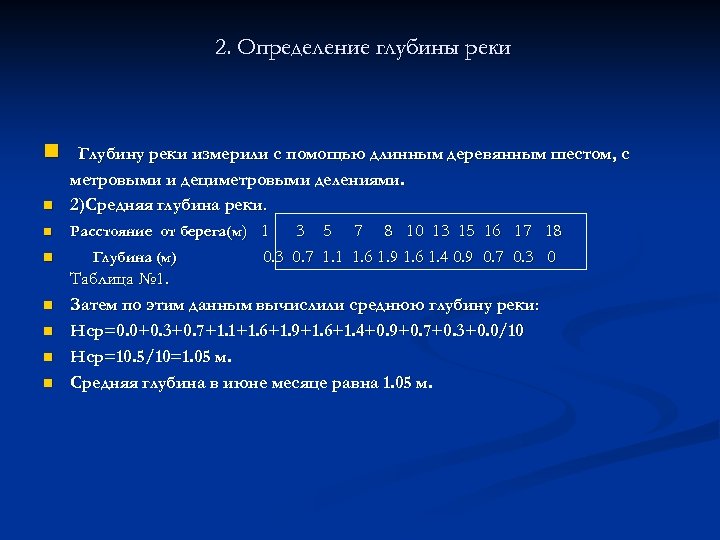 2. Определение глубины реки

Глубину реки измерили с помощью длинным деревянным шестом, с метровыми и дециметровыми делениями.

2)Средняя глубина реки.

| Расстояние от берега(м) | 1 | 3 | 5 | 7 | 8 | 10 | 13 | 15 | 16 | 17 | 18 |
|---|---|---|---|---|---|---|---|---|---|---|---|
| Глубина (м) | 0.3 | 0.7 | 1.1 | 1.6 | 1.9 | 1.6 | 1.4 | 0.9 | 0.7 | 0.3 | 0 |

Таблица №1.

Затем по этим данным вычислили среднюю глубину реки:

Нср=0.0+0.3+0.7+1.1+1.6+1.9+1.6+1.4+0.9+0.7+0.3+0.0/10

Нср=10.5/10=1.05 м.

Средняя глубина в июне месяце равна 1.05 м.